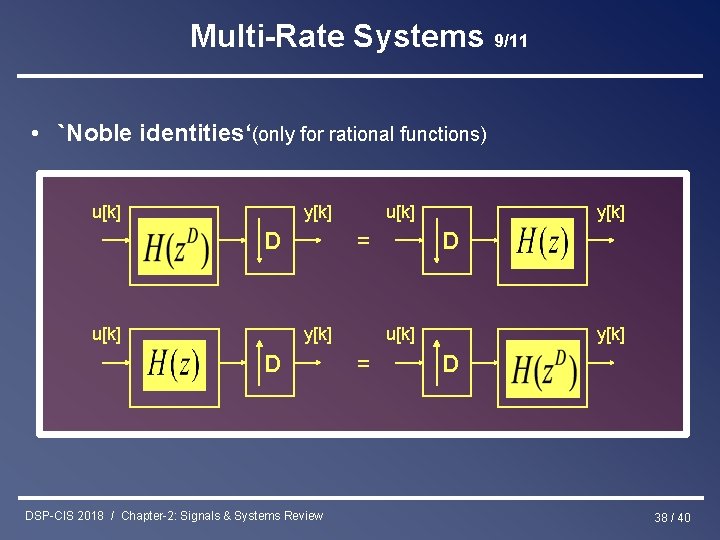 Multi-Rate Systems 9/11

• `Noble identities‘(only for rational functions)

u[k] $H(z^D)$ D y[k] = u[k] D $H(z)$ y[k]

u[k] $H(z)$ D y[k] = u[k] D $H(z^D)$ y[k]

DSP-CIS 2018 / Chapter-2: Signals & Systems Review

38 / 40